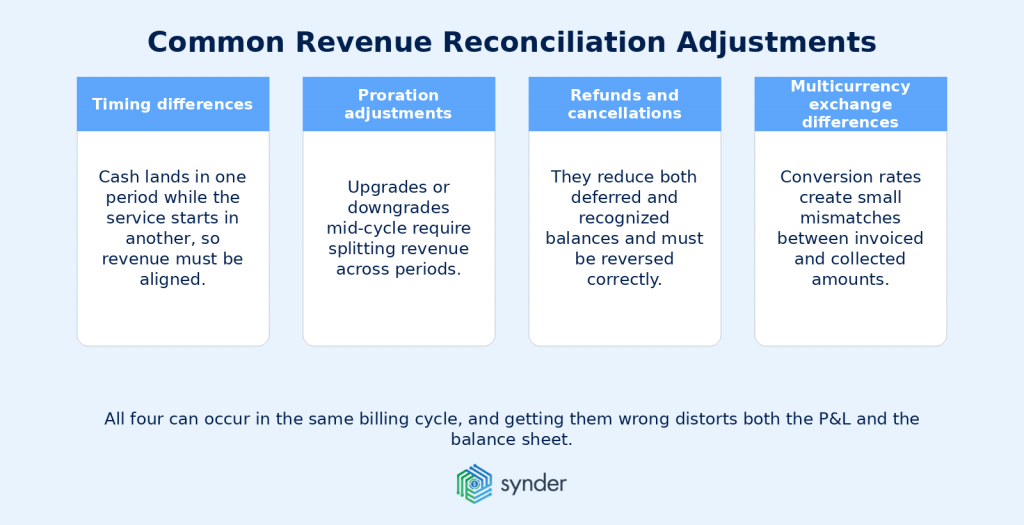 Common Revenue Reconciliation Adjustments

Timing differences

Cash lands in one period while the service starts in another, so revenue must be aligned.

Proration adjustments

Upgrades or downgrades mid-cycle require splitting revenue across periods.

Refunds and cancellations

They reduce both deferred and recognized balances and must be reversed correctly.

Multicurrency exchange differences

Conversion rates create small mismatches between invoiced and collected amounts.

All four can occur in the same billing cycle, and getting them wrong distorts both the P&L and the balance sheet.

synder